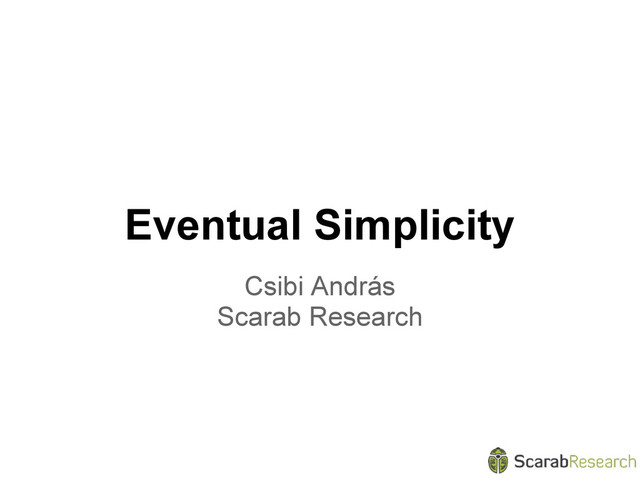 Eventual Simplicity

Csibi András
Scarab Research

ScarabResearch